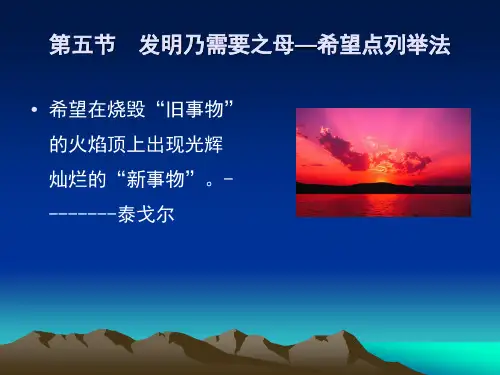 第五节　发明乃需要之母—希望点列举法

• 希望在烧毁“旧事物”的火焰顶上出现光辉灿烂的“新事物”。--------泰戈尔